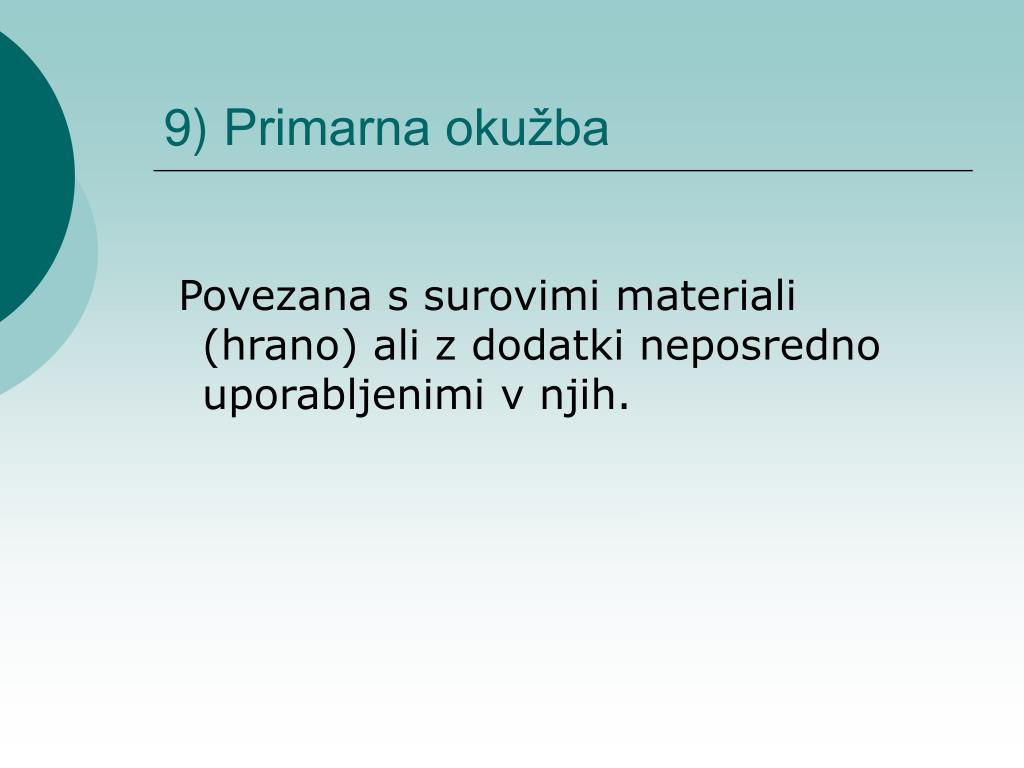 9) Primarna okužba

Povezana s surovimi materiali (hrano) ali z dodatki neposredno uporabljenimi v njih.